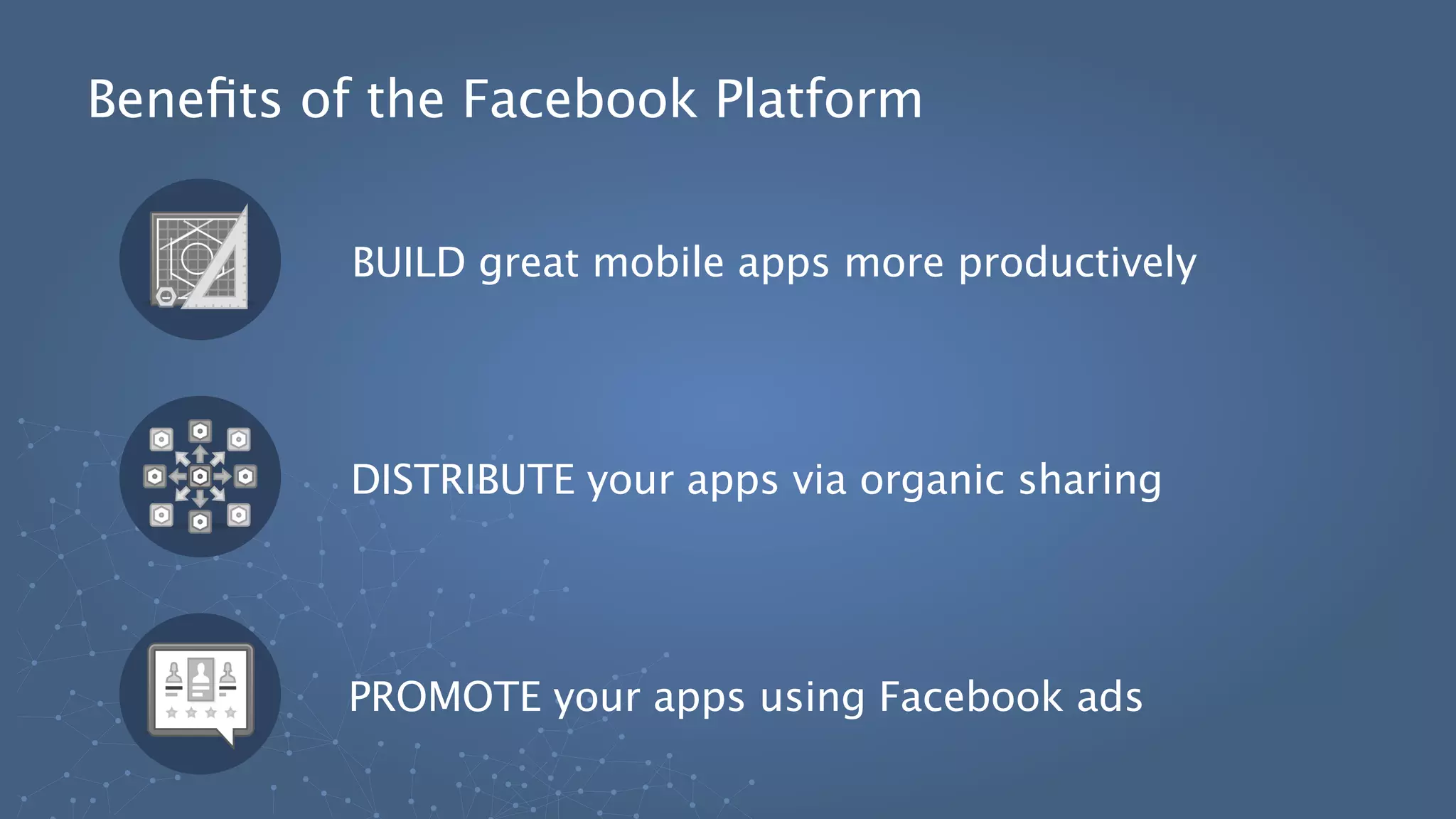 Benefits of the Facebook Platform

BUILD great mobile apps more productively

DISTRIBUTE your apps via organic sharing

PROMOTE your apps using Facebook ads